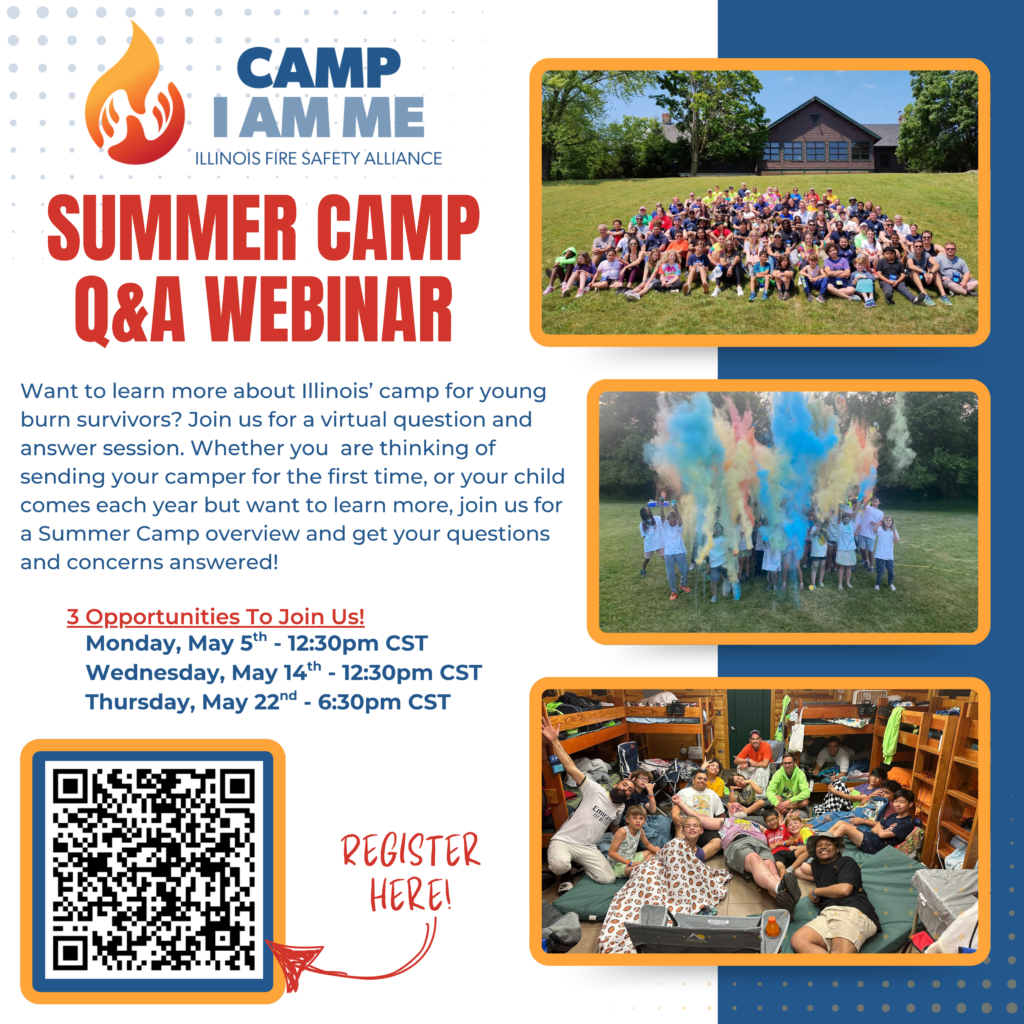 CAMP
I AM ME
ILLINOIS FIRE SAFETY ALLIANCE

SUMMER CAMP
Q&A WEBINAR

Want to learn more about Illinois' camp for young burn survivors? Join us for a virtual question and answer session. Whether you are thinking of sending your camper for the first time, or your child comes each year but want to learn more, join us for a Summer Camp overview and get your questions and concerns answered!

3 Opportunities To Join Us!
Monday, May 5$^{th}$ - 12:30pm CST
Wednesday, May 14$^{th}$ - 12:30pm CST
Thursday, May 22$^{nd}$ - 6:30pm CST

REGISTER HERE!